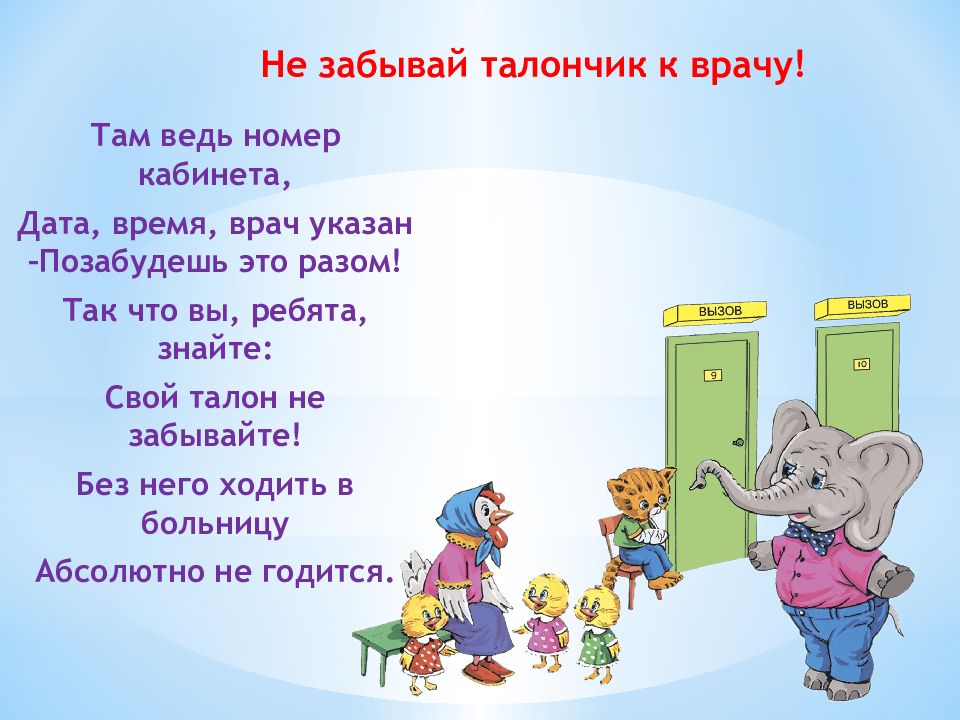 Не забывай талончик к врачу!

Там ведь номер кабинета,

Дата, время, врач указан –Позабудешь это разом!

Так что вы, ребята, знайте:

Свой талон не забывайте!

Без него ходить в больницу

Абсолютно не годится.

ВЫЗОВ
9

ВЫЗОВ
10